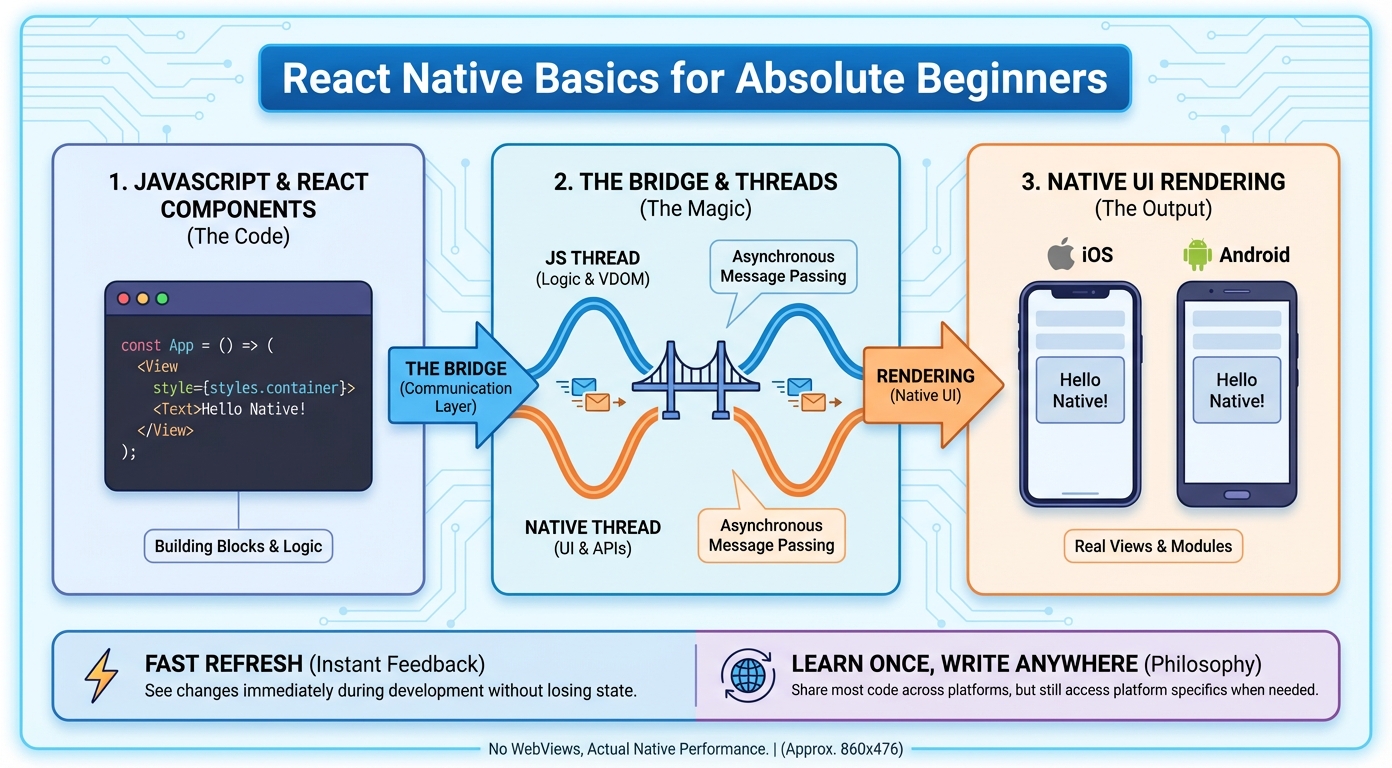 React Native Basics for Absolute Beginners

1. JAVASCRIPT & REACT COMPONENTS
(The Code)

const App = () => (
<View
style={styles.container}>
<Text>Hello Native!
</View>
);

Building Blocks & Logic

THE BRIDGE
(Communication Layer)

2. THE BRIDGE & THREADS
(The Magic)

JS THREAD
(Logic & VDOM)

Asynchronous Message Passing

NATIVE THREAD
(UI & APIs)

Asynchronous Message Passing

RENDERING
(Native UI)

3. NATIVE UI RENDERING
(The Output)

iOS

Android

Hello Native!

Hello Native!

Real Views & Modules

FAST REFRESH (Instant Feedback)
See changes immediately during development without losing state.

LEARN ONCE, WRITE ANYWHERE (Philosophy)
Share most code across platforms, but still access platform specifics when needed.

No WebViews, Actual Native Performance. | (Approx. 860x476)